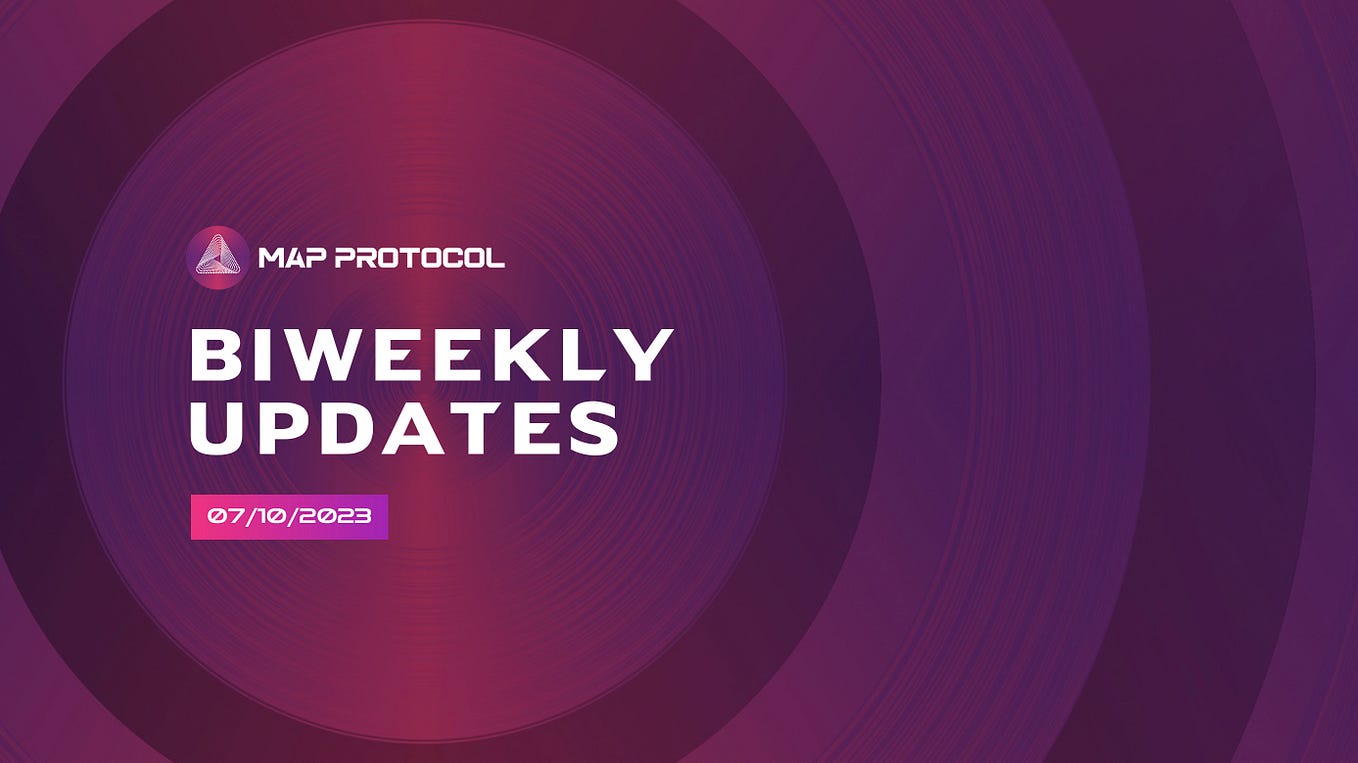 MAP PROTOCOL

BIWEEKLY UPDATES

07/10/2023